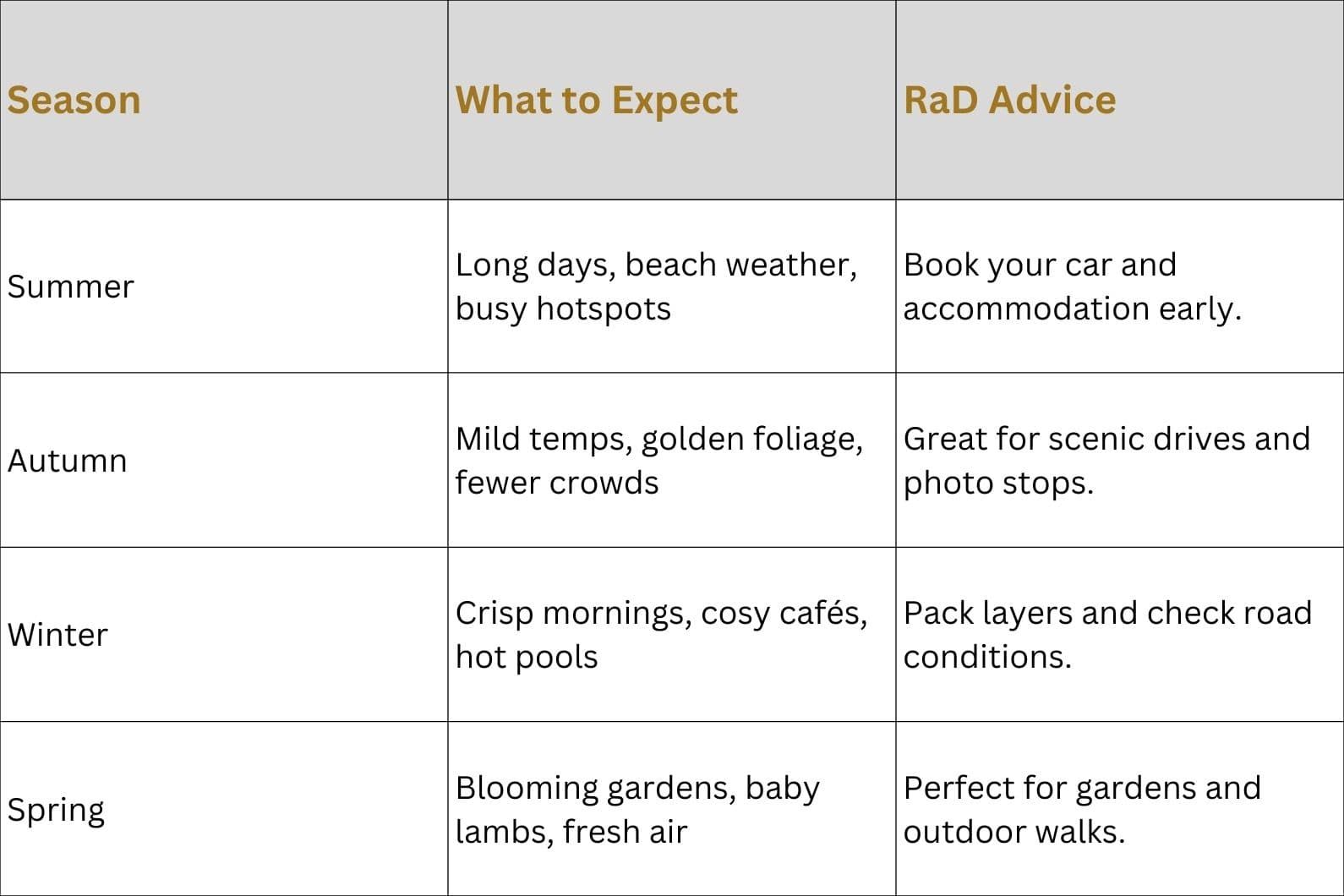 | Season | What to Expect | RaD Advice |
|---|---|---|
| Summer | Long days, beach weather, busy hotspots | Book your car and accommodation early. |
| Autumn | Mild temps, golden foliage, fewer crowds | Great for scenic drives and photo stops. |
| Winter | Crisp mornings, cosy cafés, hot pools | Pack layers and check road conditions. |
| Spring | Blooming gardens, baby lambs, fresh air | Perfect for gardens and outdoor walks. |